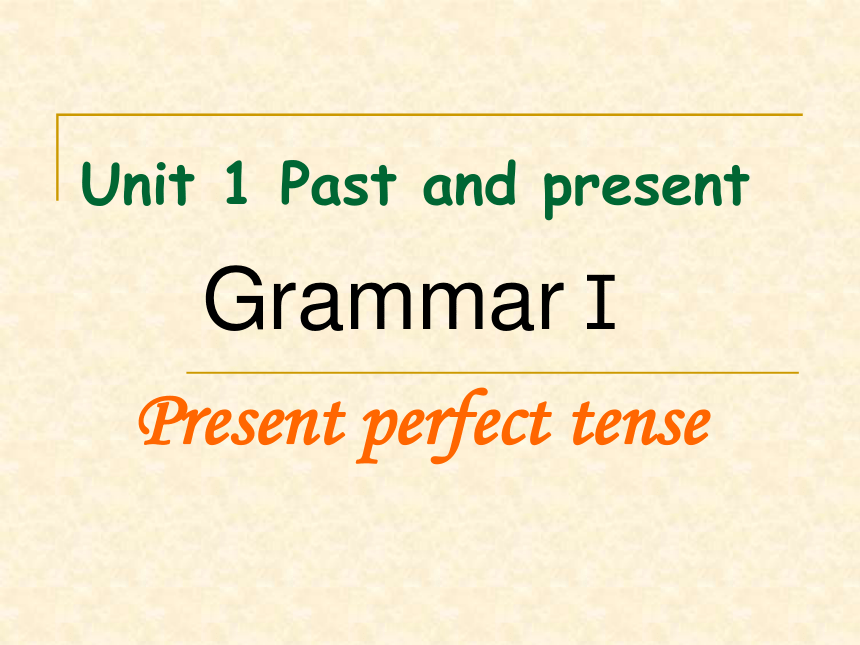 Unit 1 Past and present

Grammar I

Present perfect tense